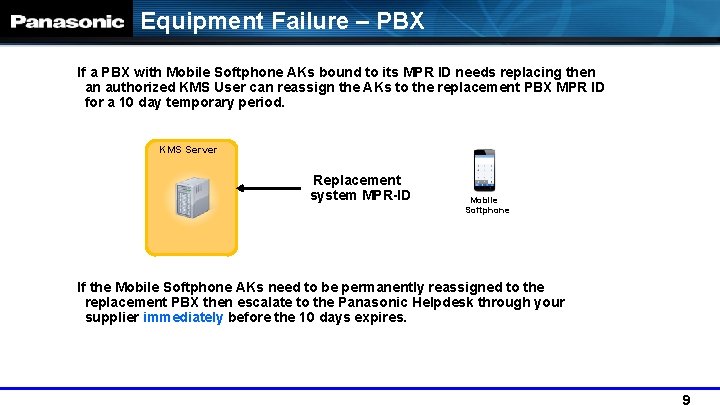 Panasonic Equipment Failure – PBX

If a PBX with Mobile Softphone AKs bound to its MPR ID needs replacing then an authorized KMS User can reassign the AKs to the replacement PBX MPR ID for a 10 day temporary period.

KMS Server

Replacement system MPR-ID

Mobile Softphone

If the Mobile Softphone AKs need to be permanently reassigned to the replacement PBX then escalate to the Panasonic Helpdesk through your supplier immediately before the 10 days expires.

9